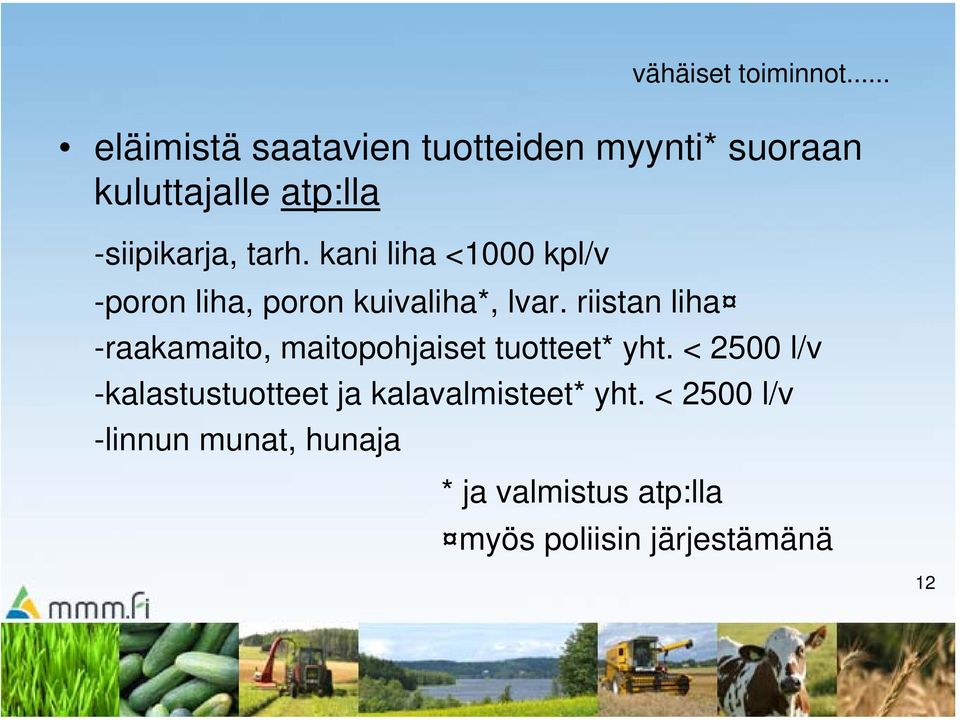 vähäiset toiminnot......

• eläimistä saatavien tuotteiden myynti* suoraan kuluttajalle atp:lla

-siipikarja, tarh. kani liha <1000 kpl/v

-poron liha, poron kuivaliha*, lvar. riistan liha¤

-raakamaito, maitopohjaiset tuotteet* yht. < 2500 l/v

-kalastustuotteet ja kalavalmisteet* yht. < 2500 l/v

-linnun munat, hunaja

* ja valmistus atp:lla

¤myös poliisin järjestämänä

12

mmm.fi